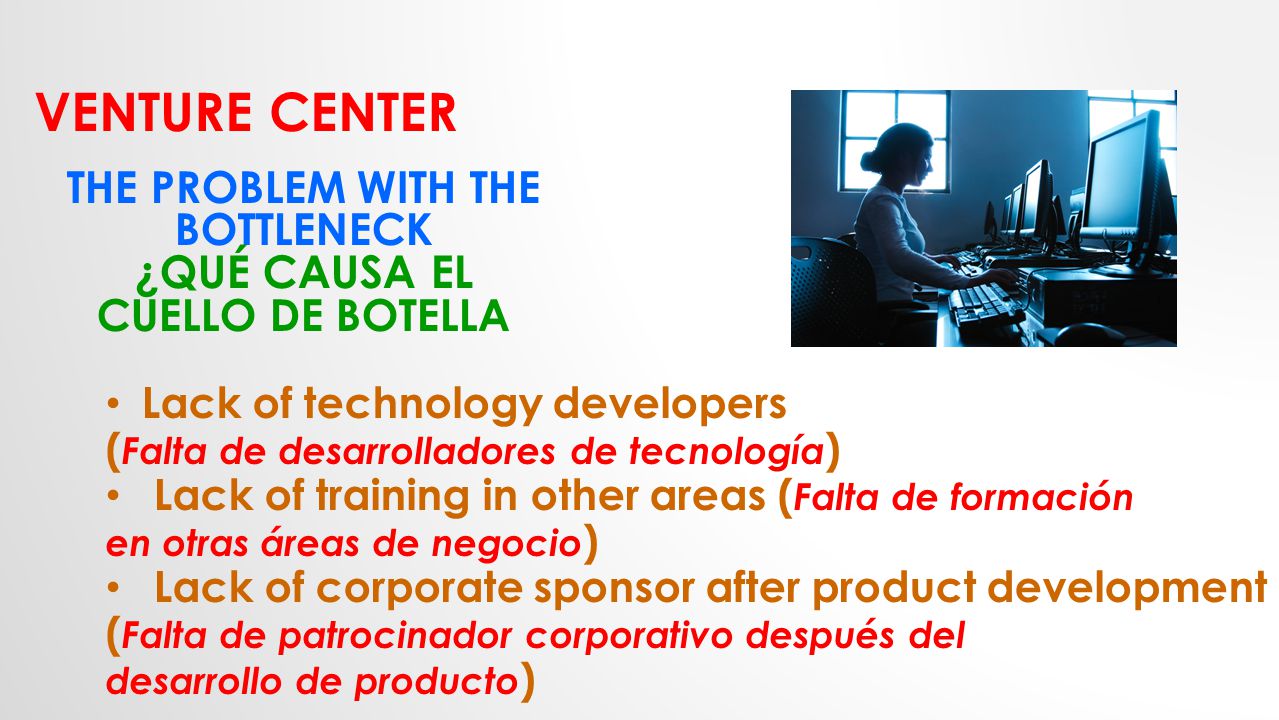 VENTURE CENTER

THE PROBLEM WITH THE BOTTLENECK
¿QUÉ CAUSA EL CUELLO DE BOTELLA

• Lack of technology developers (Falta de desarrolladores de tecnología)
• Lack of training in other areas (Falta de formación en otras áreas de negocio)
• Lack of corporate sponsor after product development (Falta de patrocinador corporativo después del desarrollo de producto)